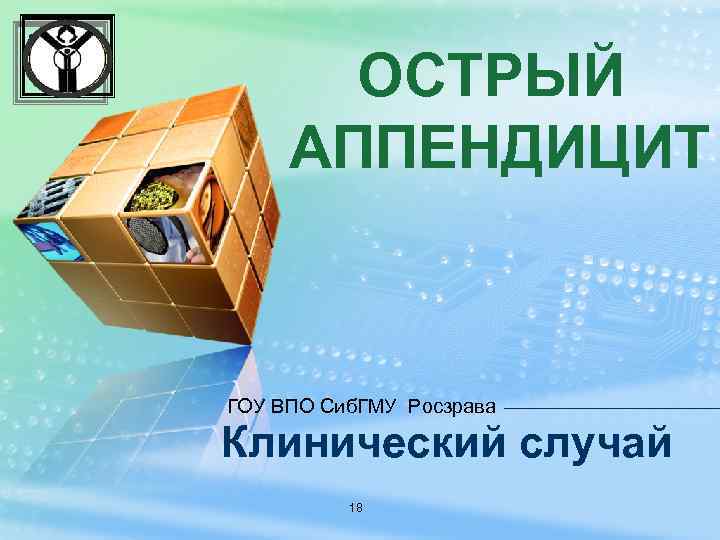 ОСТРЫЙ АППЕНДИЦИТ

ГОУ ВПО СибГМУ Росзрава

Клинический случай

18